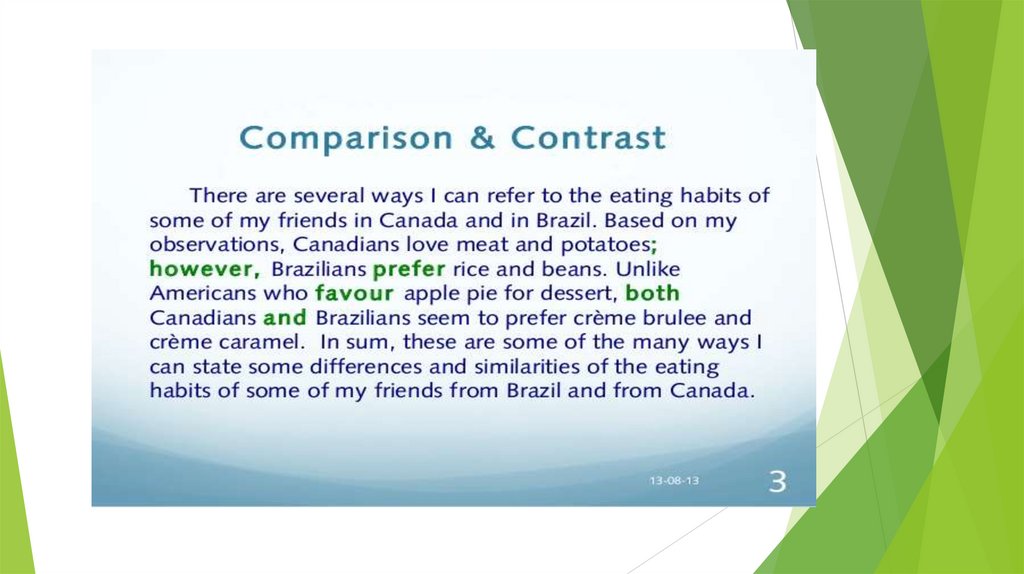 Comparison & Contrast

There are several ways I can refer to the eating habits of some of my friends in Canada and in Brazil. Based on my observations, Canadians love meat and potatoes; however, Brazilians prefer rice and beans. Unlike Americans who favour apple pie for dessert, both Canadians and Brazilians seem to prefer crème brulee and crème caramel. In sum, these are some of the many ways I can state some differences and similarities of the eating habits of some of my friends from Brazil and from Canada.

13-08-13

3